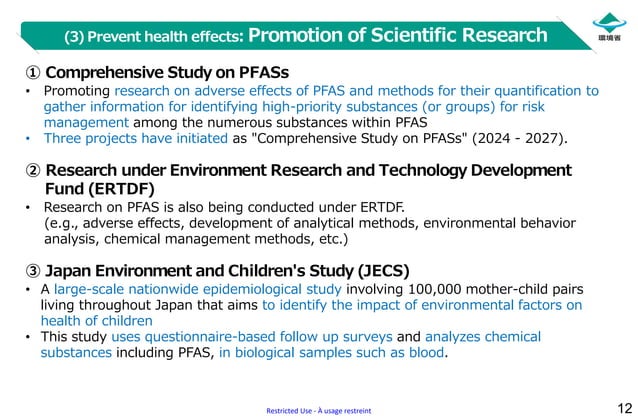 (3) Prevent health effects: Promotion of Scientific Research

環境省

① Comprehensive Study on PFASs
• Promoting research on adverse effects of PFAS and methods for their quantification to gather information for identifying high-priority substances (or groups) for risk management among the numerous substances within PFAS
• Three projects have initiated as "Comprehensive Study on PFASs" (2024 - 2027).

② Research under Environment Research and Technology Development Fund (ERTDF)
• Research on PFAS is also being conducted under ERTDF. (e.g., adverse effects, development of analytical methods, environmental behavior analysis, chemical management methods, etc.)

③ Japan Environment and Children's Study (JECS)
• A large-scale nationwide epidemiological study involving 100,000 mother-child pairs living throughout Japan that aims to identify the impact of environmental factors on health of children
• This study uses questionnaire-based follow up surveys and analyzes chemical substances including PFAS, in biological samples such as blood.

Restricted Use - À usage restreint

12